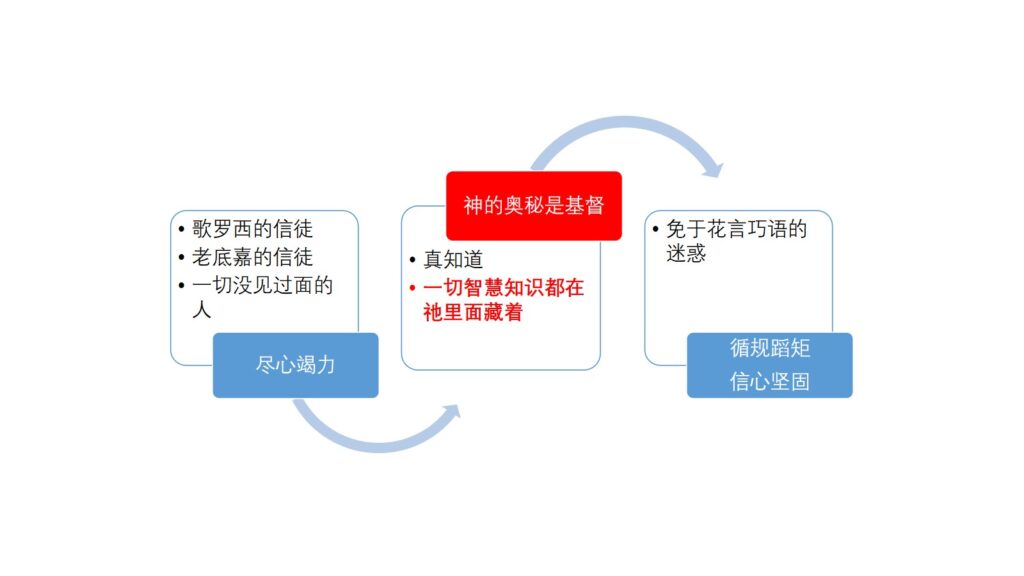 • 歌罗西的信徒
• 老底嘉的信徒
• 一切没见过面的人

尽心竭力

神的奥秘是基督

• 真知道
• 一切智慧知识都在祂里面藏着

• 免于花言巧语的迷惑

循规蹈矩
信心坚固